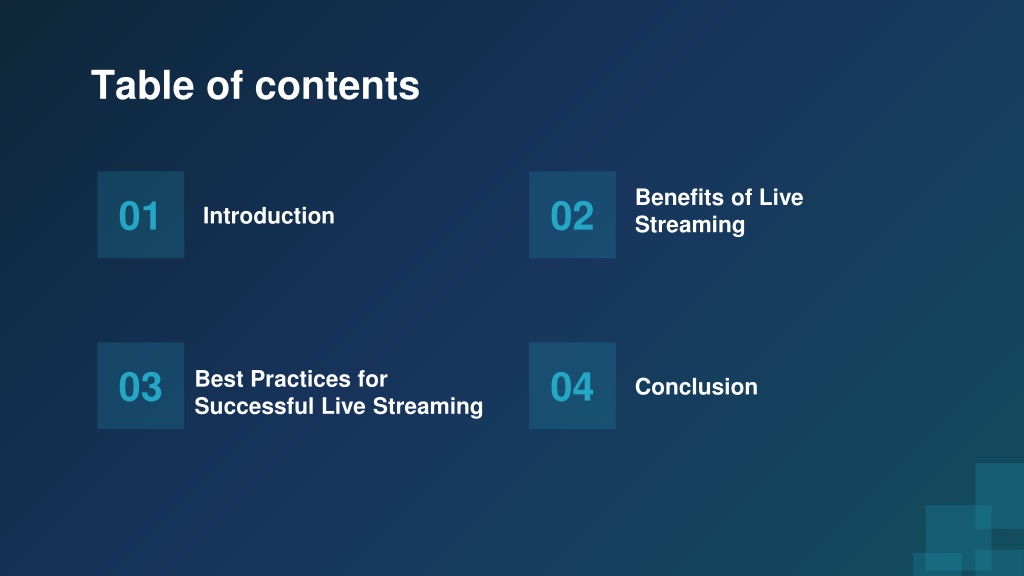 Table of contents

01 Introduction

02 Benefits of Live Streaming

03 Best Practices for Successful Live Streaming

04 Conclusion